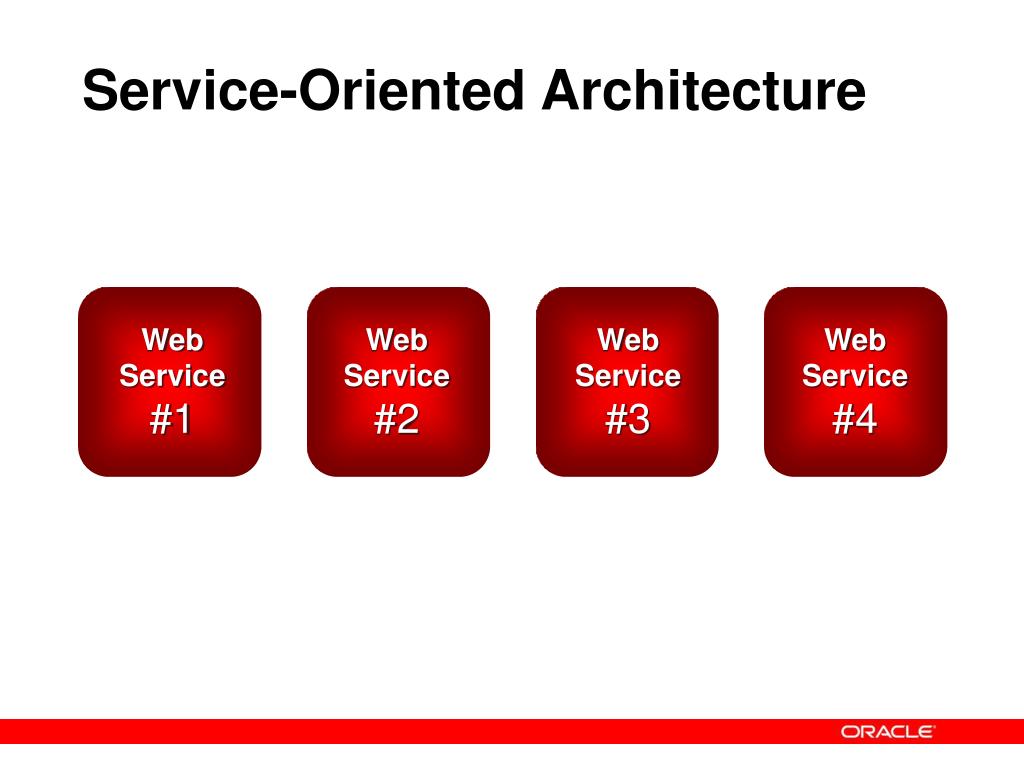 Service-Oriented Architecture

Web Service #1

Web Service #2

Web Service #3

Web Service #4

ORACLE